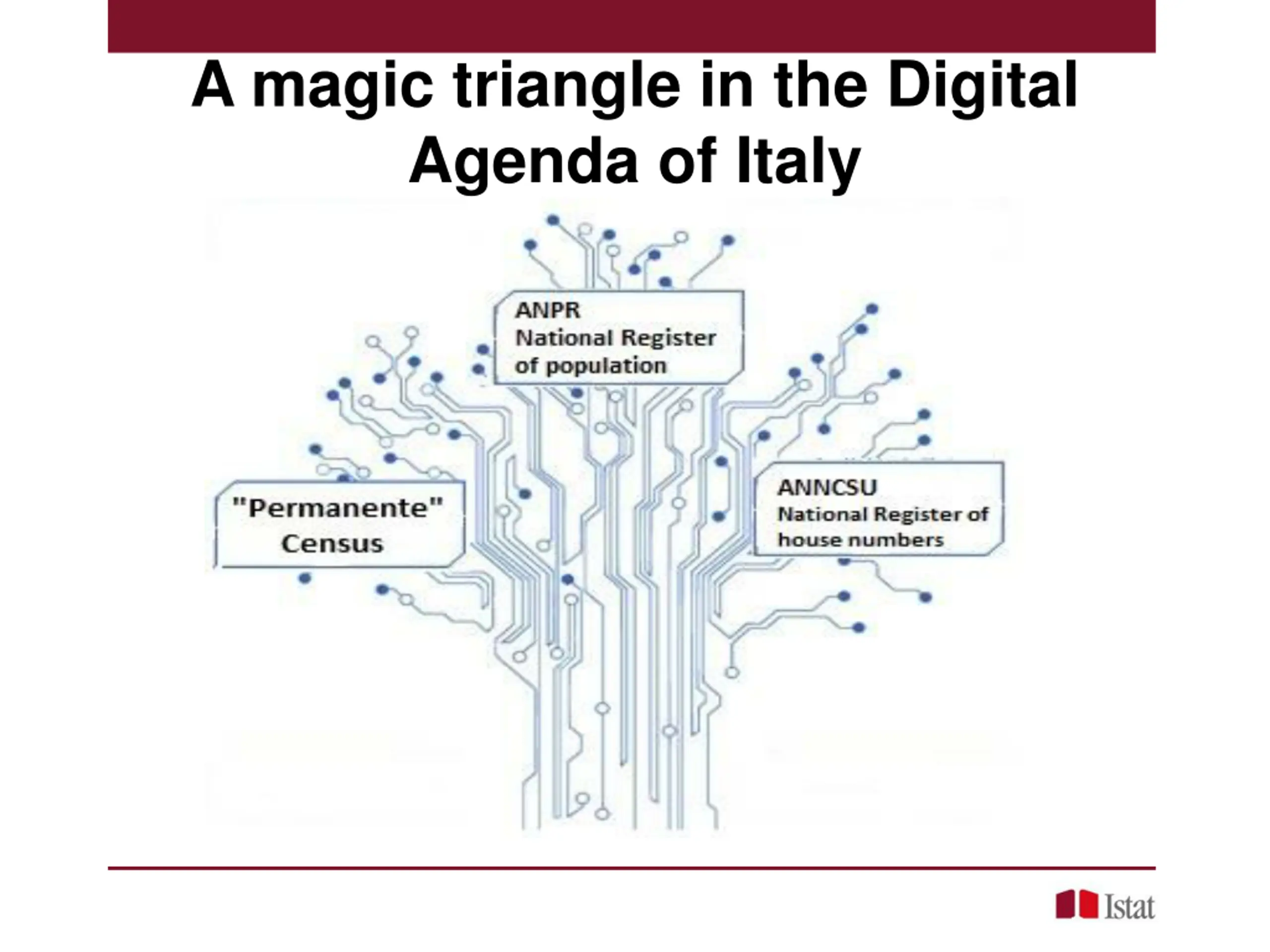 A magic triangle in the Digital Agenda of Italy

ANPR
National Register of population

"Permanente" Census

ANNCSU
National Register of house numbers

Istat